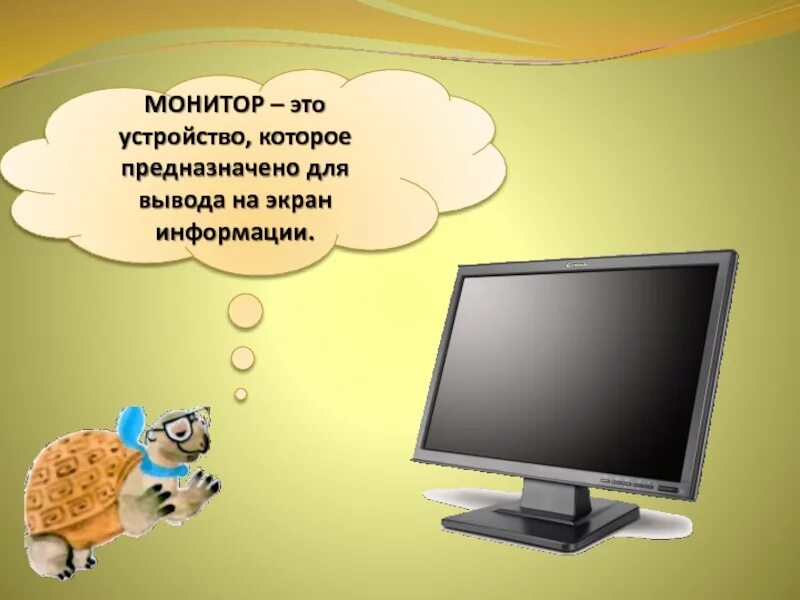 МОНИТОР – это устройство, которое предназначено для вывода на экран информации.